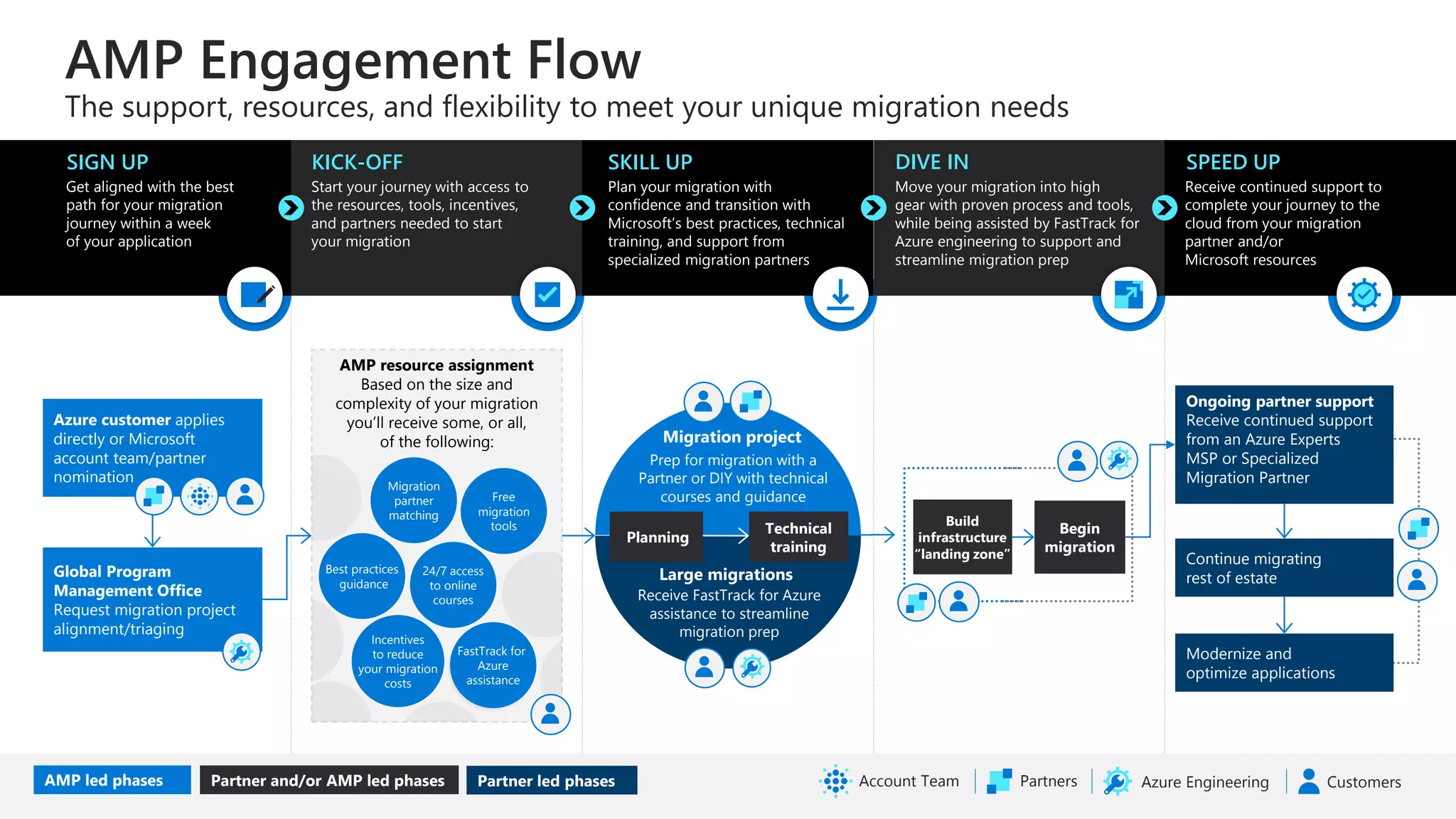 AMP Engagement Flow

The support, resources, and flexibility to meet your unique migration needs

SIGN UP
Get aligned with the best path for your migration journey within a week of your application

KICK-OFF
Start your journey with access to the resources, tools, incentives, and partners needed to start your migration

SKILL UP
Plan your migration with confidence and transition with Microsoft's best practices, technical training, and support from specialized migration partners

DIVE IN
Move your migration into high gear with proven process and tools, while being assisted by FastTrack for Azure engineering to support and streamline migration prep

SPEED UP
Receive continued support to complete your journey to the cloud from your migration partner and/or Microsoft resources

Azure customer applies directly or Microsoft account team/partner nomination

Global Program Management Office
Request migration project alignment/triaging

AMP resource assignment
Based on the size and complexity of your migration you'll receive some, or all, of the following:

Migration partner matching

Free migration tools

Best practices guidance

24/7 access to online courses

Incentives to reduce your migration costs

FastTrack for Azure assistance

Migration project
Prep for migration with a Partner or DIY with technical courses and guidance

Planning

Technical training

Large migrations
Receive FastTrack for Azure assistance to streamline migration prep

Build infrastructure "landing zone"

Begin migration

Ongoing partner support
Receive continued support from an Azure Experts MSP or Specialized Migration Partner

Continue migrating rest of estate

Modernize and optimize applications

AMP led phases

Partner and/or AMP led phases

Partner led phases

Account Team

Partners

Azure Engineering

Customers